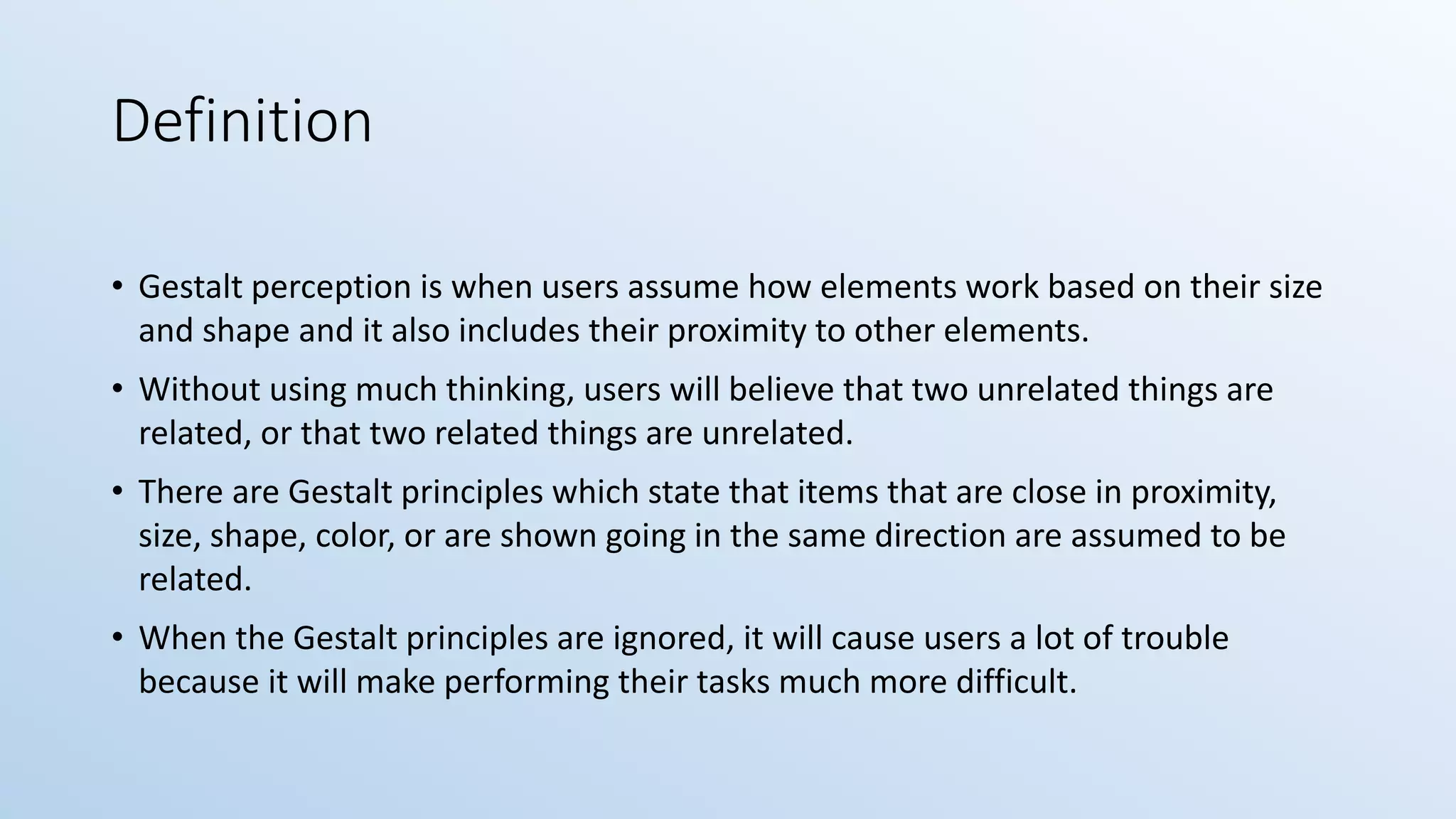 Definition

• Gestalt perception is when users assume how elements work based on their size and shape and it also includes their proximity to other elements.

• Without using much thinking, users will believe that two unrelated things are related, or that two related things are unrelated.

• There are Gestalt principles which state that items that are close in proximity, size, shape, color, or are shown going in the same direction are assumed to be related.

• When the Gestalt principles are ignored, it will cause users a lot of trouble because it will make performing their tasks much more difficult.